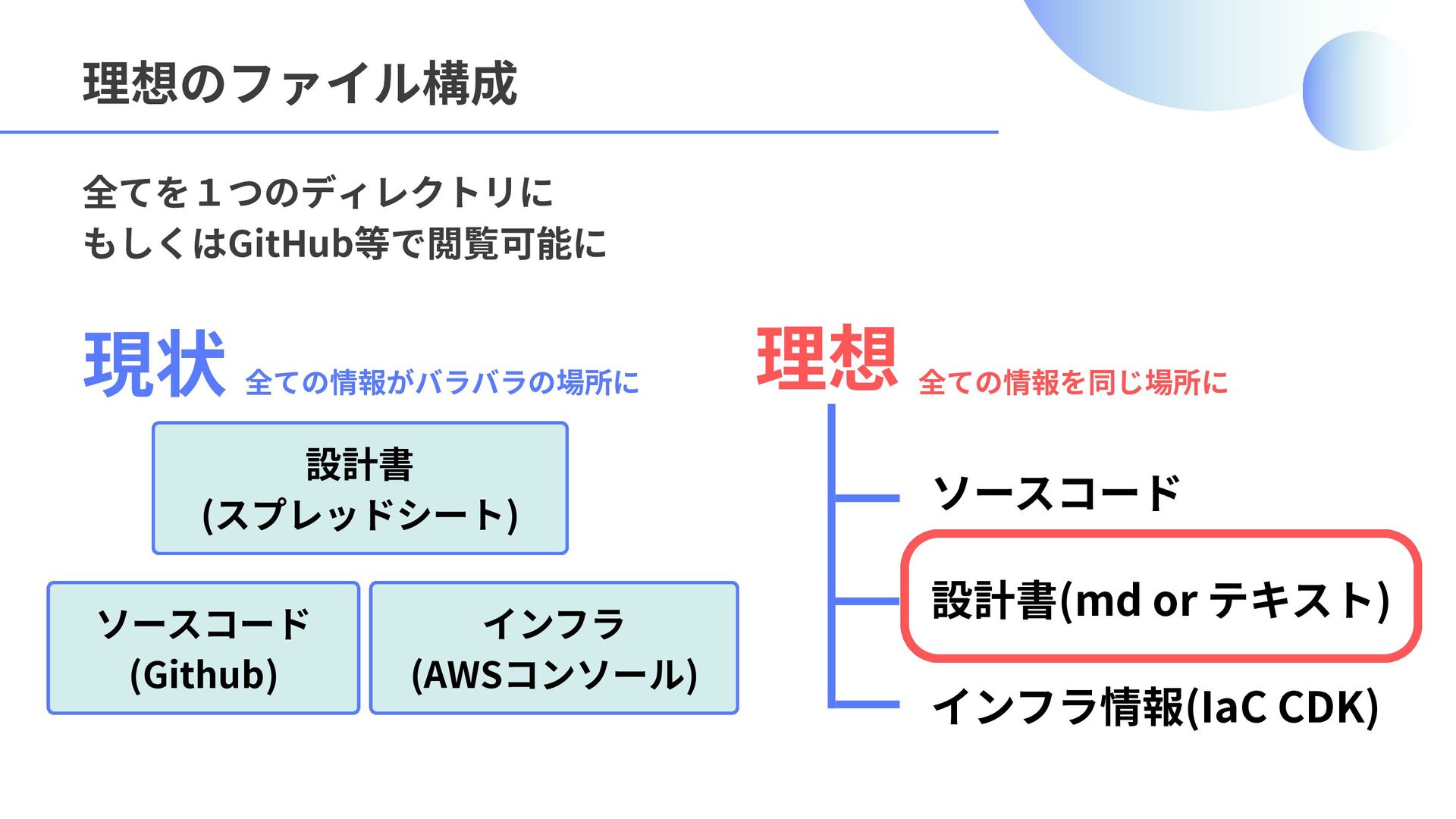 理想のファイル構成

全てを１つのディレクトリに
もしくはGitHub等で閲覧可能に

現状 全ての情報がバラバラの場所に

設計書
(スプレッドシート)

ソースコード
(Github)

インフラ
(AWSコンソール)

理想 全ての情報を同じ場所に

ソースコード

設計書(md or テキスト)

インフラ情報(IaC CDK)